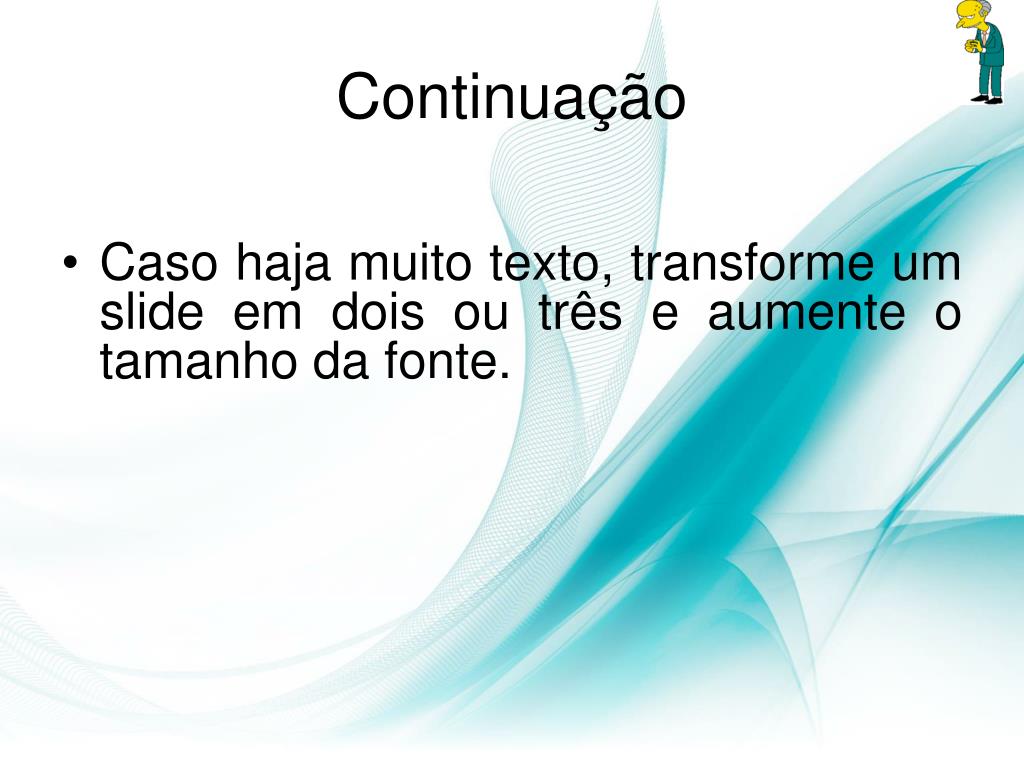 Continuação

• Caso haja muito texto, transforme um slide em dois ou três e aumente o tamanho da fonte.